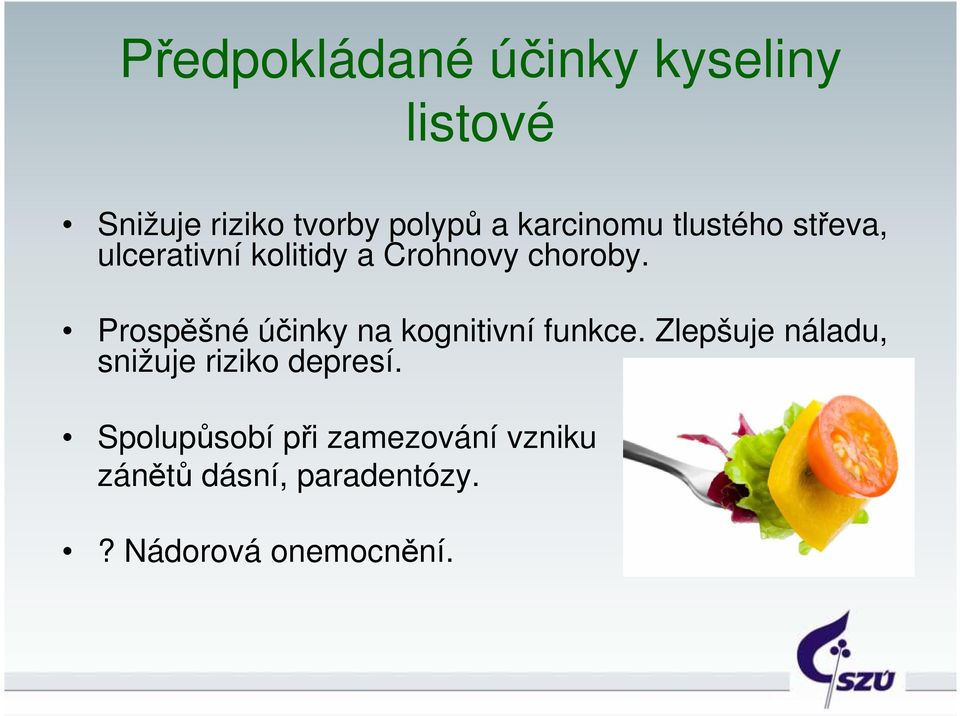 Předpokládané účinky kyseliny listové

• Snižuje riziko tvorby polypů a karcinomu tlustého střeva, ulcerativní kolitidy a Crohnovy choroby.

• Prospěšné účinky na kognitivní funkce. Zlepšuje náladu, snižuje riziko depresí.

• Spolupůsobí při zamezování vzniku zánětů dásní, paradentózy.

• ? Nádorová onemocnění.

SZÚ